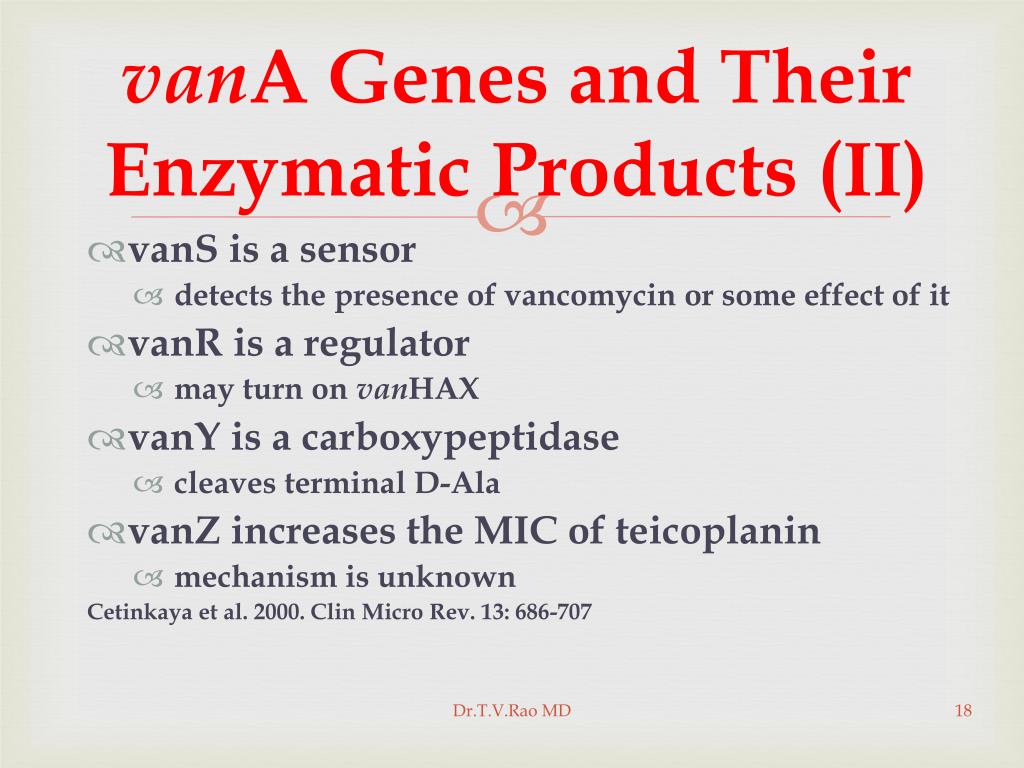 vanA Genes and Their Enzymatic Products (II)

vanS is a sensor

detects the presence of vancomycin or some effect of it

vanR is a regulator

may turn on vanHAX

vanY is a carboxypeptidase

cleaves terminal D-Ala

vanZ increases the MIC of teicoplanin

mechanism is unknown

Cetinkaya et al. 2000. Clin Micro Rev. 13: 686-707

Dr.T.V.Rao MD

18